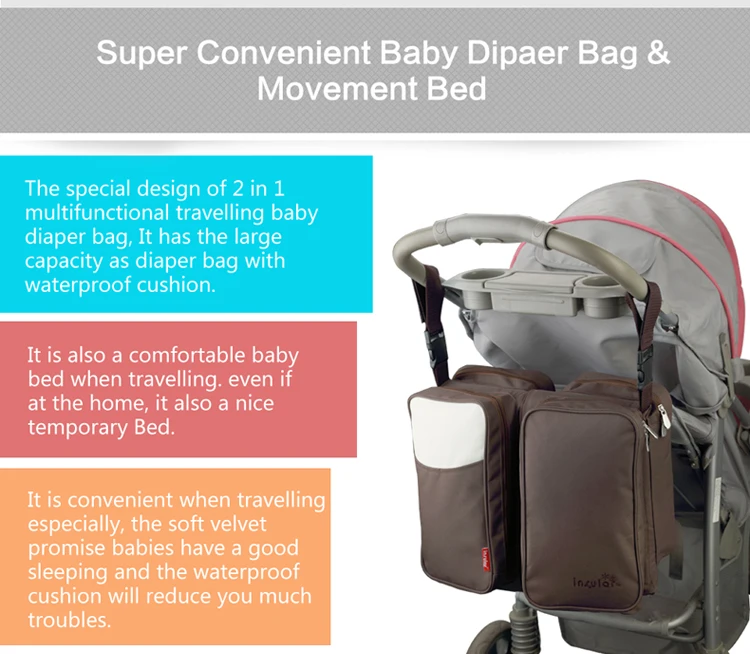 Super Convenient Baby Dipaer Bag & Movement Bed

The special design of 2 in 1 multifunctional travelling baby diaper bag, It has the large capacity as diaper bag with waterproof cushion.

It is also a comfortable baby bed when travelling. even if at the home, it also a nice temporary Bed.

It is convenient when travelling especially, the soft velvet promise babies have a good sleeping and the waterproof cushion will reduce you much troubles.

insular

insular